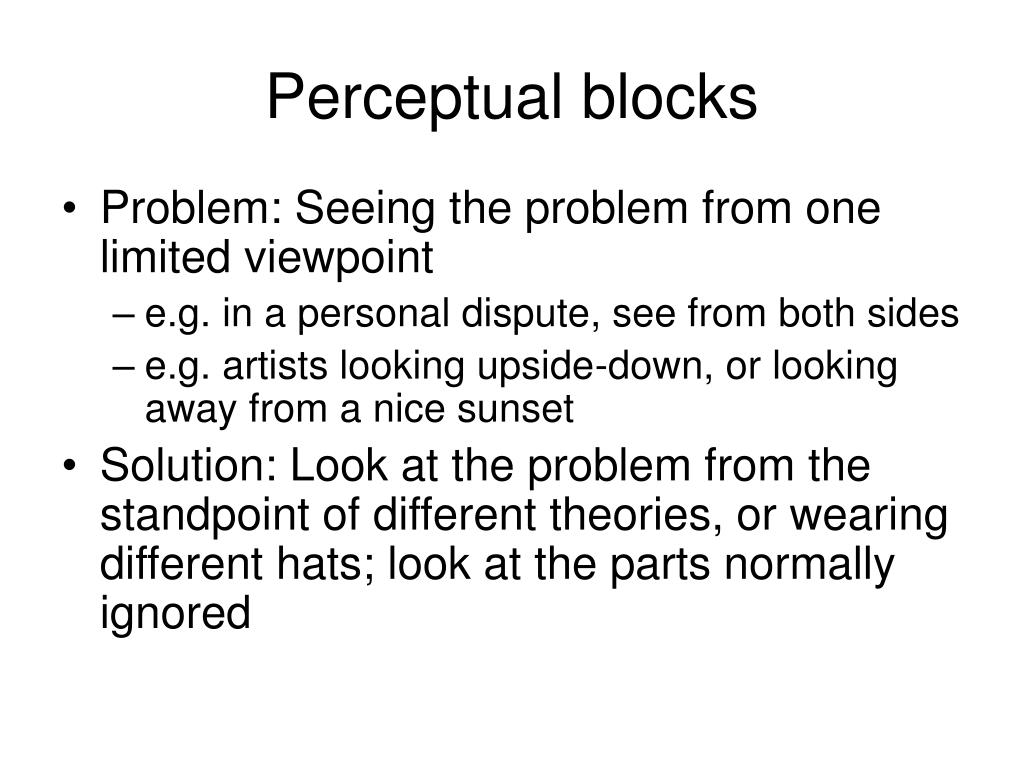 Perceptual blocks

• Problem: Seeing the problem from one limited viewpoint
– e.g. in a personal dispute, see from both sides
– e.g. artists looking upside-down, or looking away from a nice sunset
• Solution: Look at the problem from the standpoint of different theories, or wearing different hats; look at the parts normally ignored